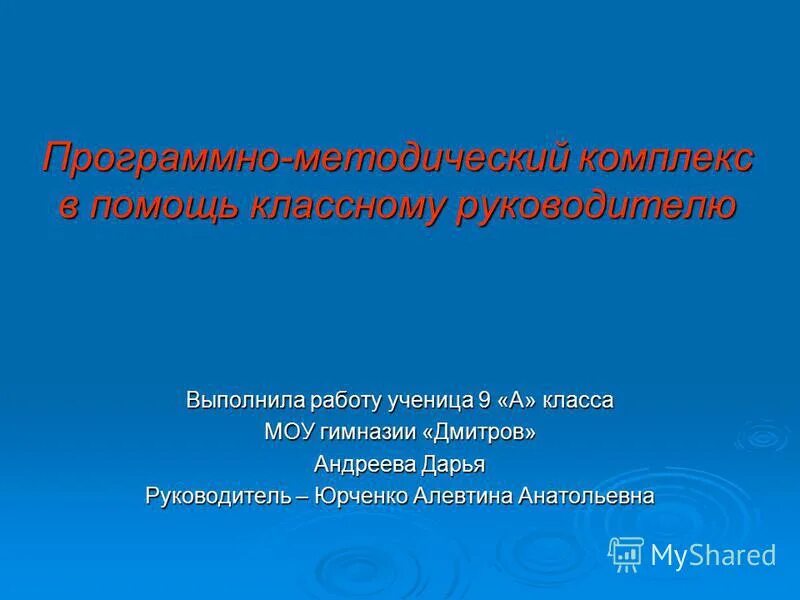 Программно-методический комплекс в помощь классному руководителю

Выполнила работу ученица 9 «А» класса
МОУ гимназии «Дмитров»
Андреева Дарья
Руководитель – Юрченко Алевтина Анатольевна

MyShared